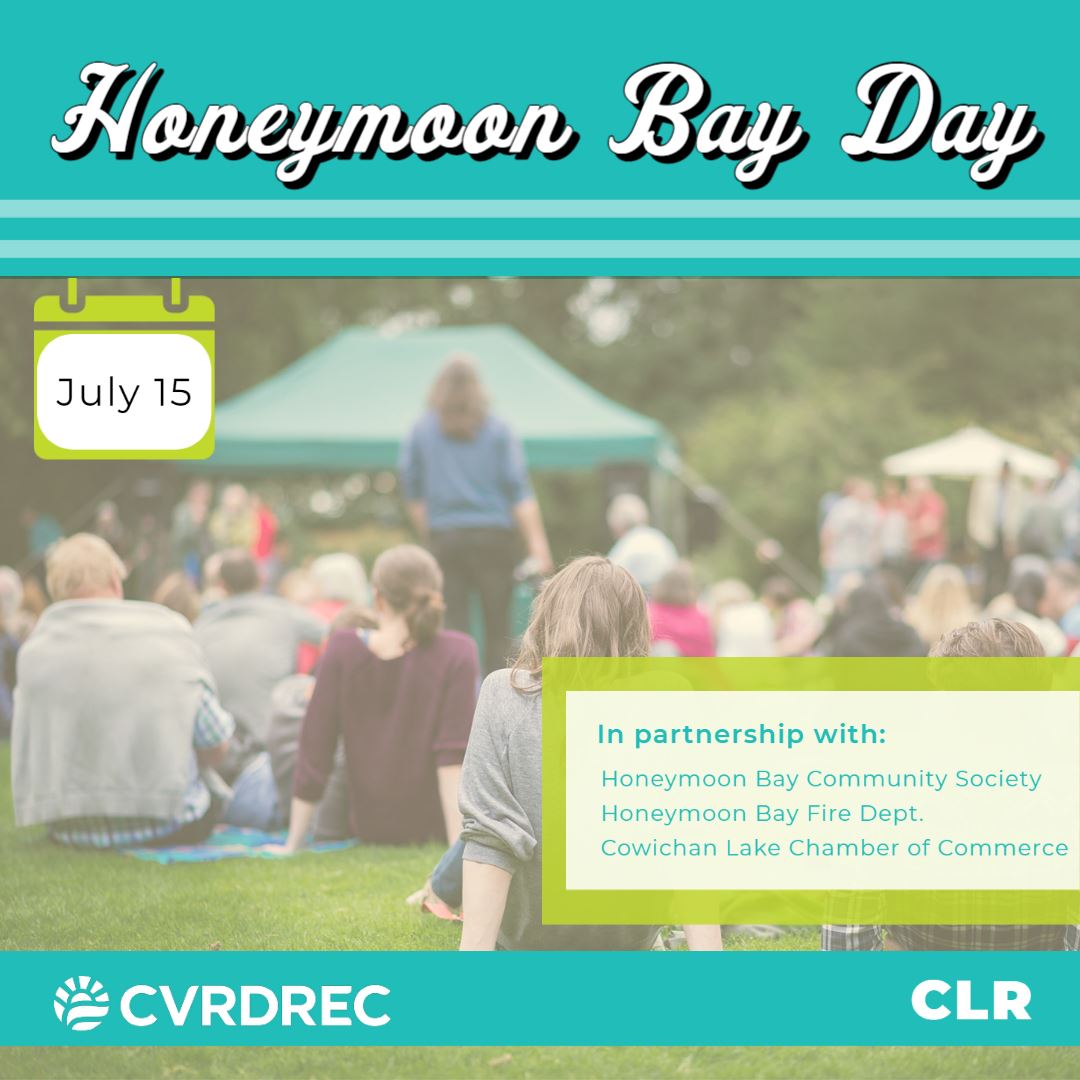 Honeymoon Bay Day

July 15

In partnership with:
Honeymoon Bay Community Society
Honeymoon Bay Fire Dept.
Cowichan Lake Chamber of Commerce

CVRDREC

CLR